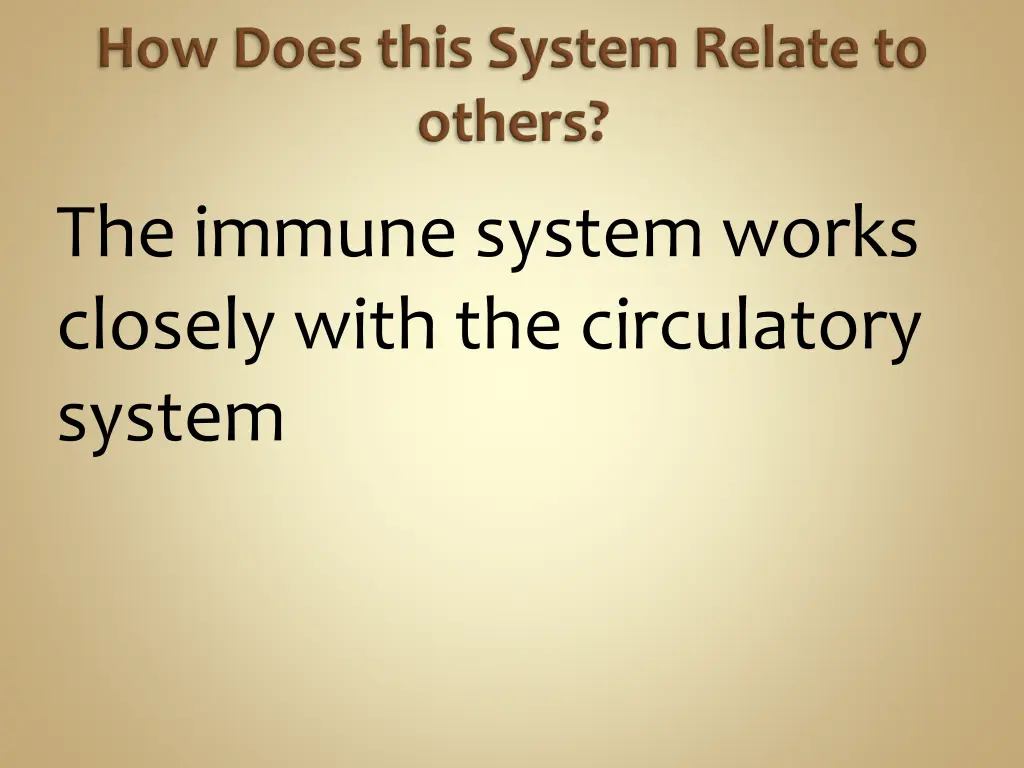 How Does this System Relate to others?

The immune system works closely with the circulatory system